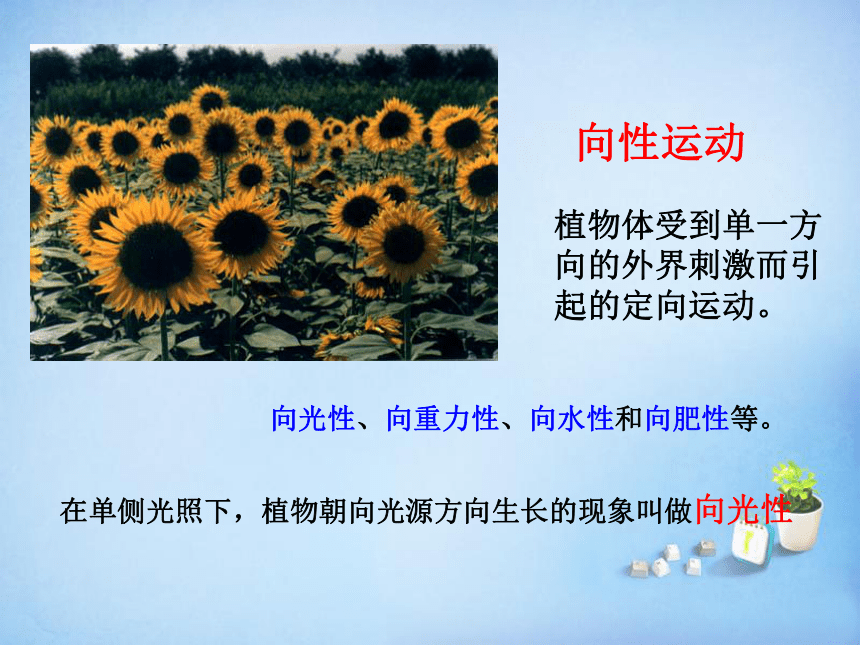 向性运动

植物体受到单一方向的外界刺激而引起的定向运动。

向光性、向重力性、向水性和向肥性等。

在单侧光照下，植物朝向光源方向生长的现象叫做向光性